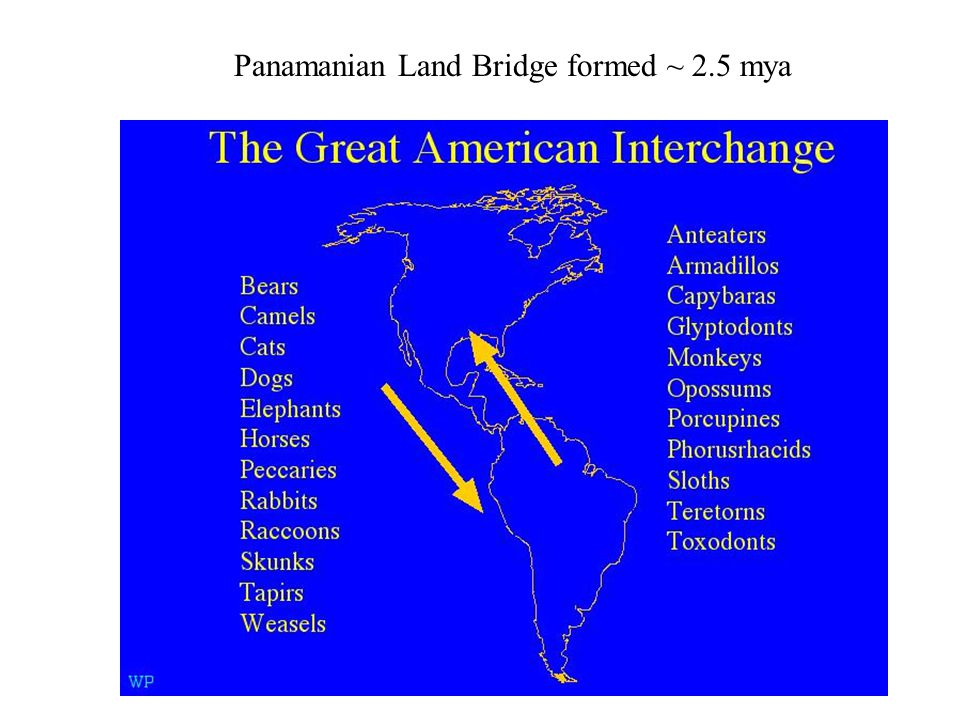 Panamanian Land Bridge formed ~ 2.5 mya

The Great American Interchange

Bears
Camels
Cats
Dogs
Elephants
Horses
Peccaries
Rabbits
Raccoons
Skunks
Tapirs
Weasels

Anteaters
Armadillos
Capybaras
Glyptodonts
Monkeys
Opossums
Porcupines
Phorusrhacids
Sloths
Teretorns
Toxodonts

WP